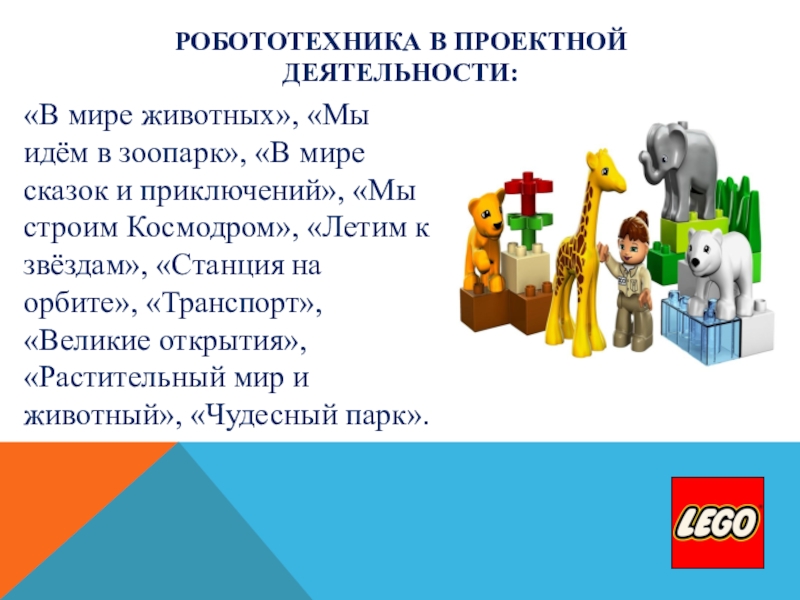 РОБОТОТЕХНИКА В ПРОЕКТНОЙ ДЕЯТЕЛЬНОСТИ:

«В мире животных», «Мы идём в зоопарк», «В мире сказок и приключений», «Мы строим Космодром», «Летим к звёздам», «Станция на орбите», «Транспорт», «Великие открытия», «Растительный мир и животный», «Чудесный парк».

LEGO